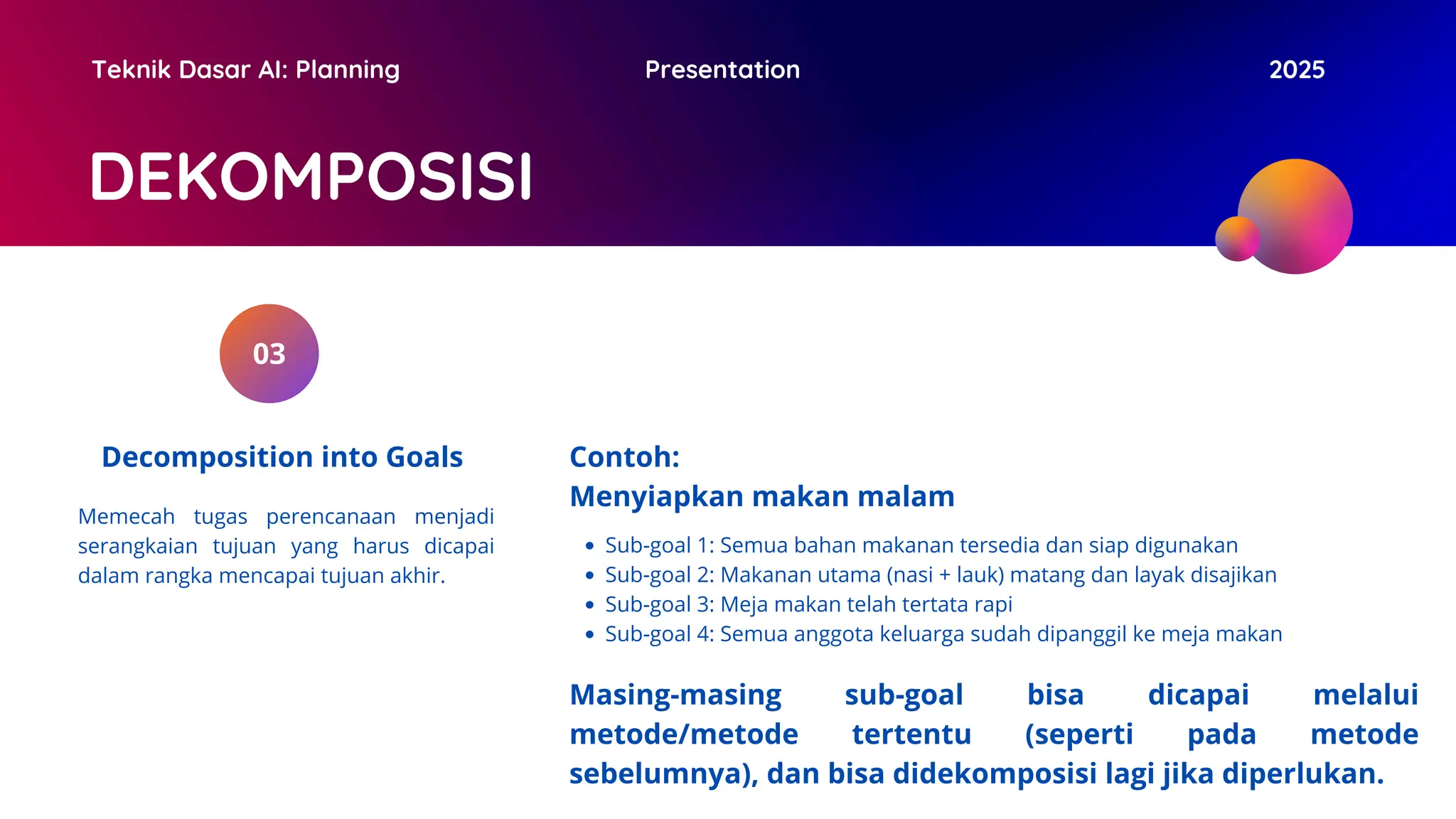 Teknik Dasar AI: Planning

Presentation

2025

DEKOMPOSISI

03

Decomposition into Goals

Memecah tugas perencanaan menjadi serangkaian tujuan yang harus dicapai dalam rangka mencapai tujuan akhir.

Contoh:
Menyiapkan makan malam

- Sub-goal 1: Semua bahan makanan tersedia dan siap digunakan
- Sub-goal 2: Makanan utama (nasi + lauk) matang dan layak disajikan
- Sub-goal 3: Meja makan telah tertata rapi
- Sub-goal 4: Semua anggota keluarga sudah dipanggil ke meja makan

Masing-masing sub-goal bisa dicapai melalui metode/metode tertentu (seperti pada metode sebelumnya), dan bisa didekomposisi lagi jika diperlukan.